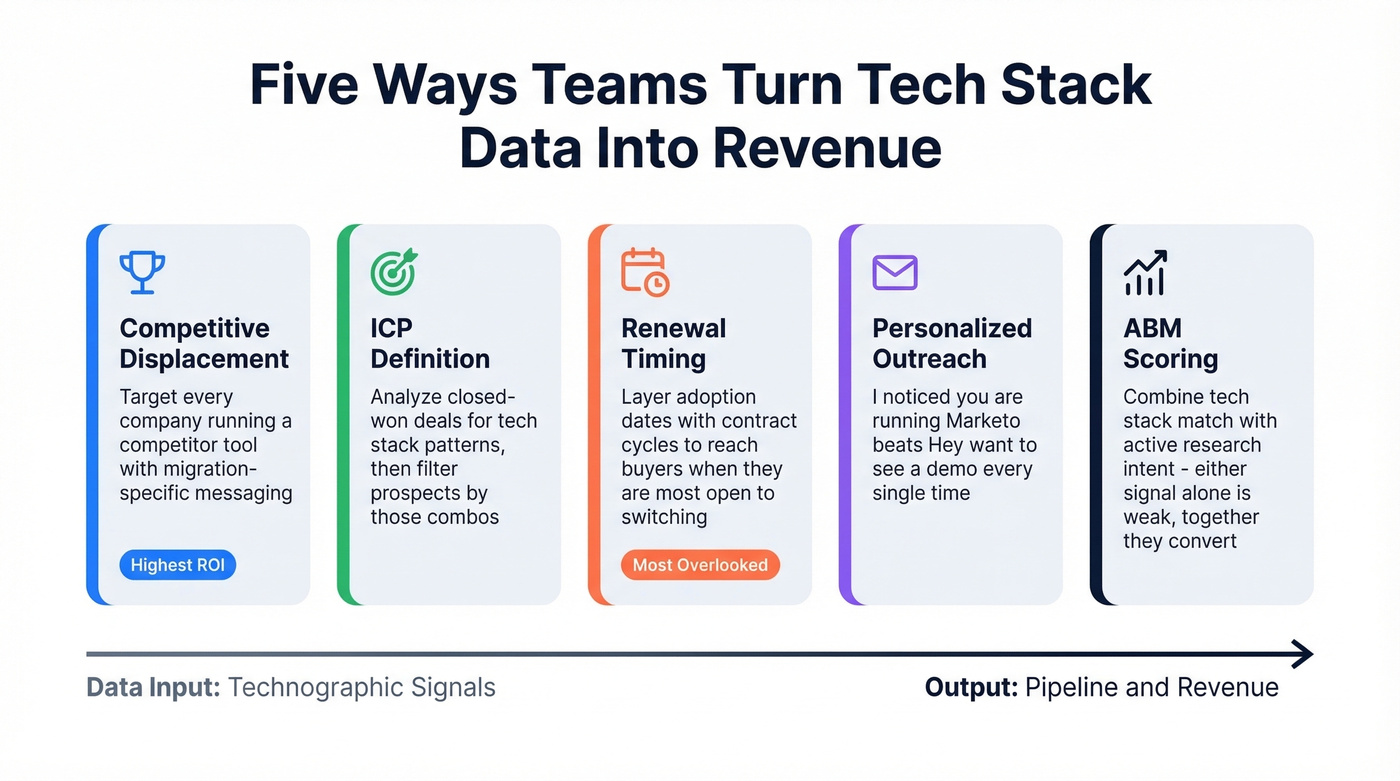 Five Ways Teams Turn Tech Stack Data Into Revenue

Competitive Displacement

Target every company running a competitor tool with migration-specific messaging

Highest ROI

ICP Definition

Analyze closed-won deals for tech stack patterns, then filter prospects by those combos

Renewal Timing

Layer adoption dates with contract cycles to reach buyers when they are most open to switching

Most Overlooked

Personalized Outreach

I noticed you are running Marketo beats Hey want to see a demo every single time

ABM Scoring

Combine tech stack match with active research intent - either signal alone is weak, together they convert

Data Input: Technographic Signals

Output: Pipeline and Revenue